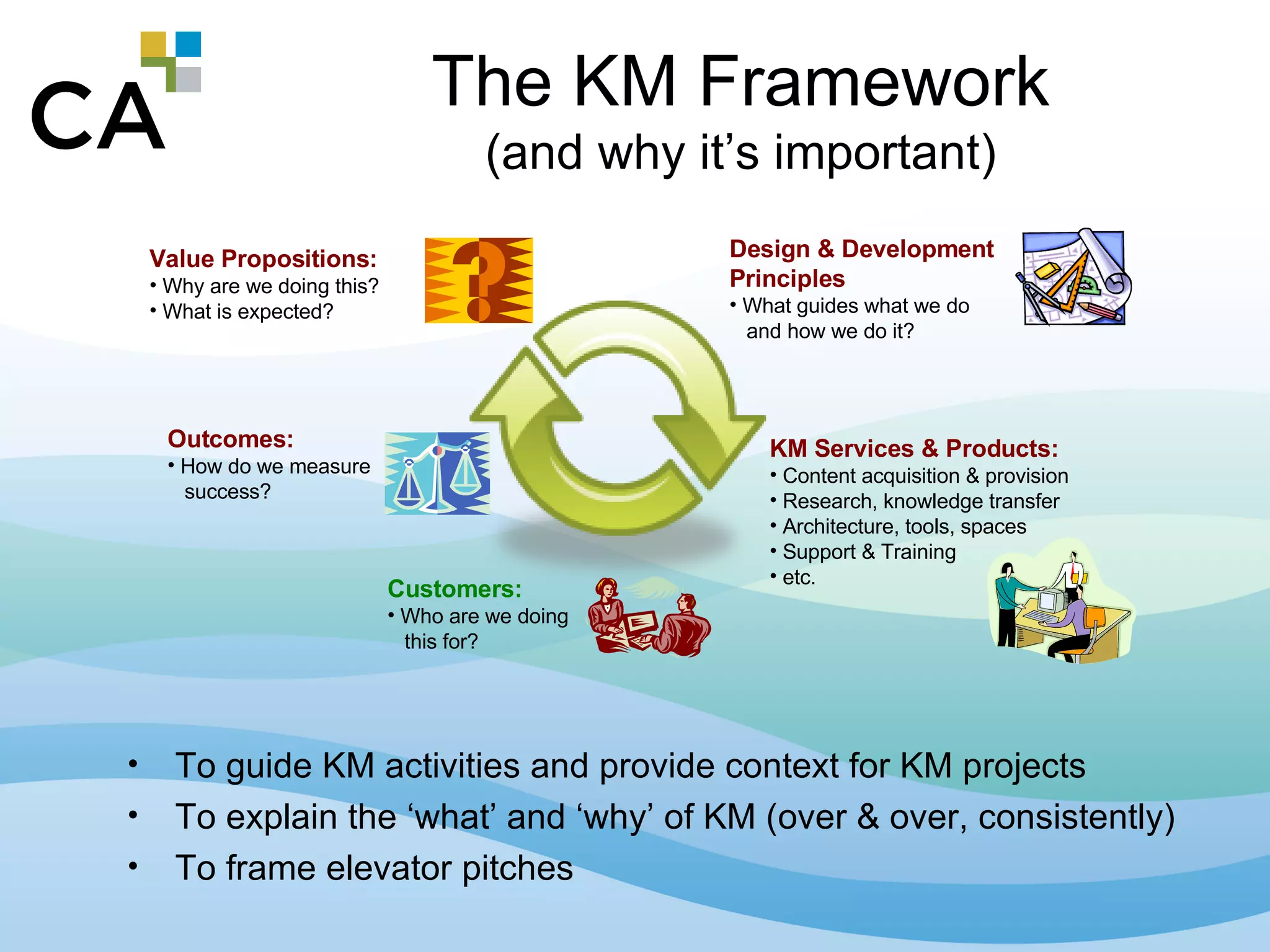 CA

The KM Framework
(and why it's important)

Value Propositions:
• Why are we doing this?
• What is expected?

Design & Development Principles
• What guides what we do and how we do it?

Outcomes:
• How do we measure success?

KM Services & Products:
• Content acquisition & provision
• Research, knowledge transfer
• Architecture, tools, spaces
• Support & Training
• etc.

Customers:
• Who are we doing this for?

• To guide KM activities and provide context for KM projects
• To explain the 'what' and 'why' of KM (over & over, consistently)
• To frame elevator pitches